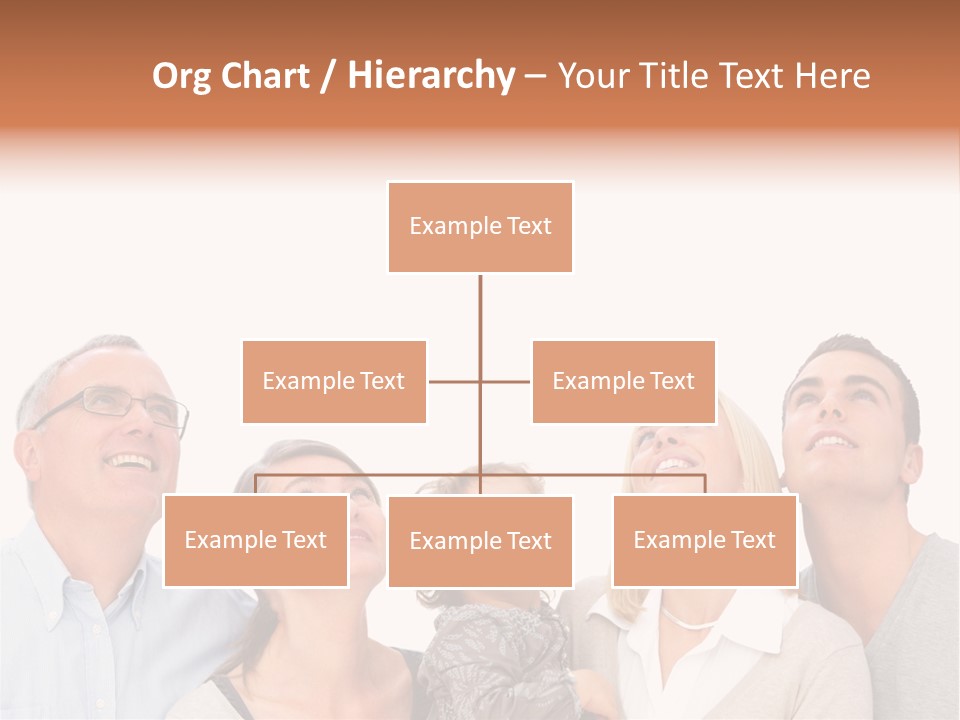 Org Chart / Hierarchy – Your Title Text Here

Example Text

Example Text

Example Text

Example Text

Example Text

Example Text